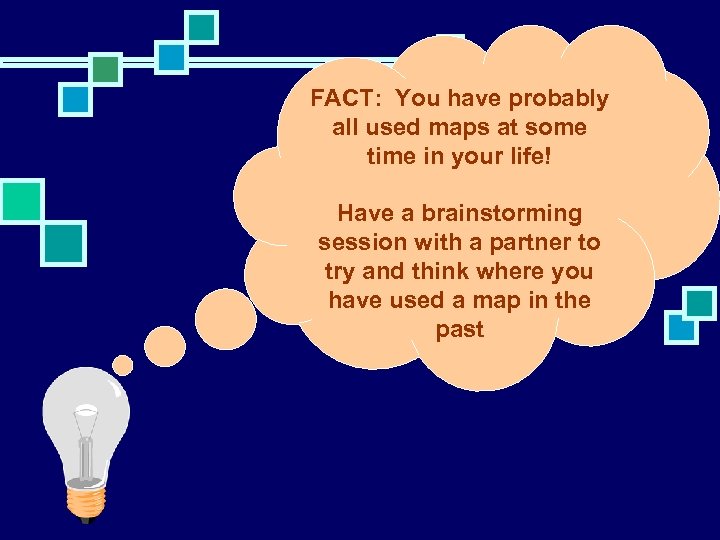 FACT: You have probably all used maps at some time in your life!

Have a brainstorming session with a partner to try and think where you have used a map in the past